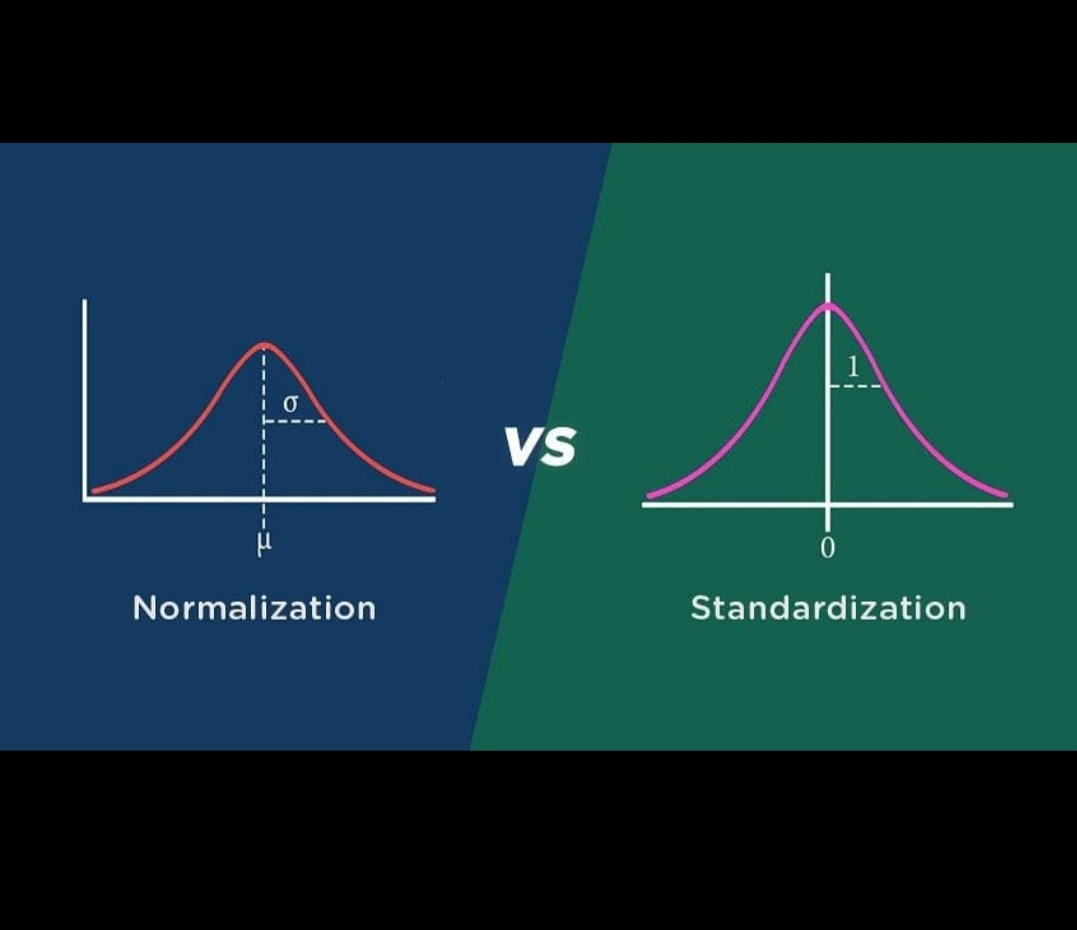 $\sigma$

$\mu$

Normalization

VS

1

0

Standardization